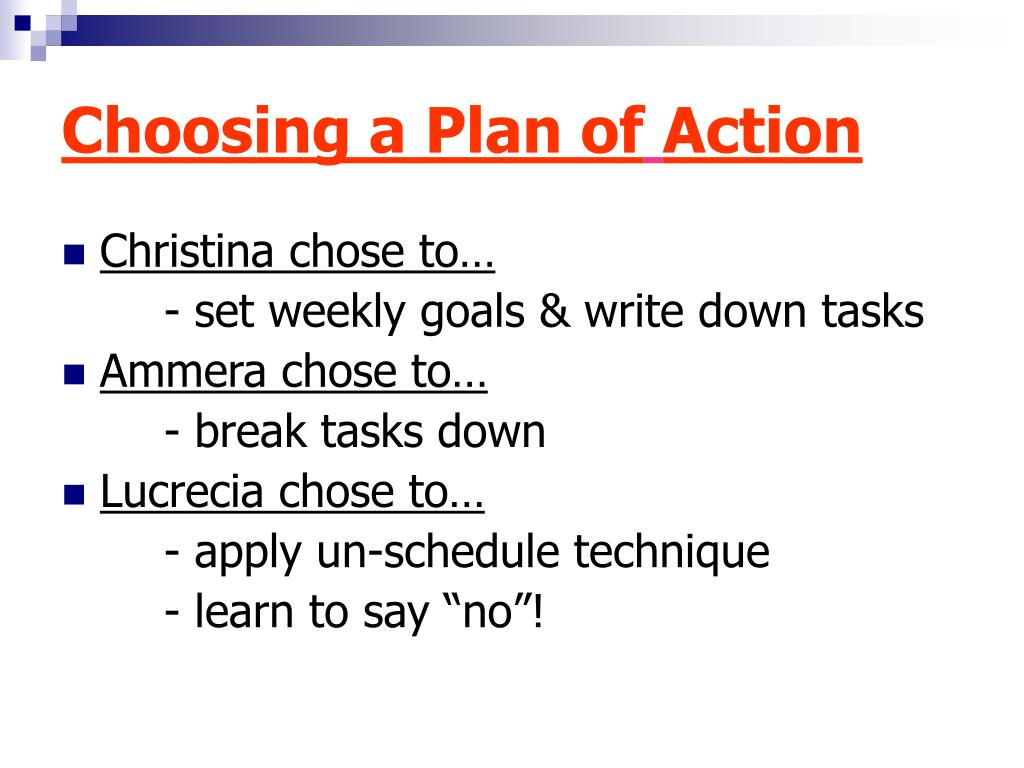 Choosing a Plan of Action

Christina chose to…
- set weekly goals & write down tasks

Ammera chose to…
- break tasks down

Lucrecia chose to…
- apply un-schedule technique
- learn to say “no”!